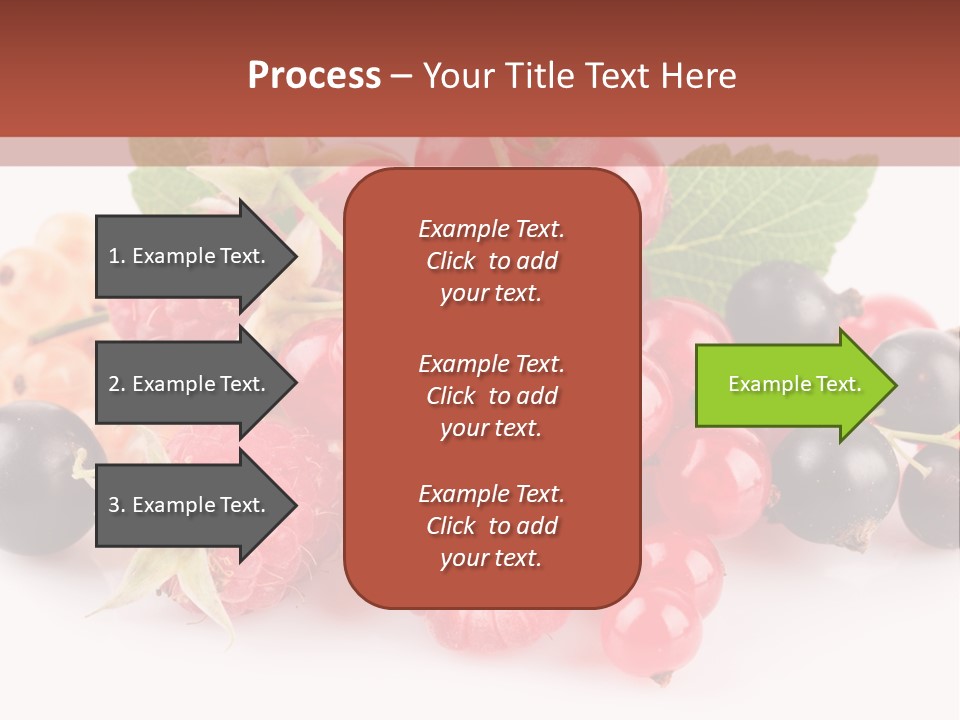 Process – Your Title Text Here

1. Example Text.

2. Example Text.

3. Example Text.

Example Text. Click to add your text.

Example Text. Click to add your text.

Example Text. Click to add your text.

Example Text.